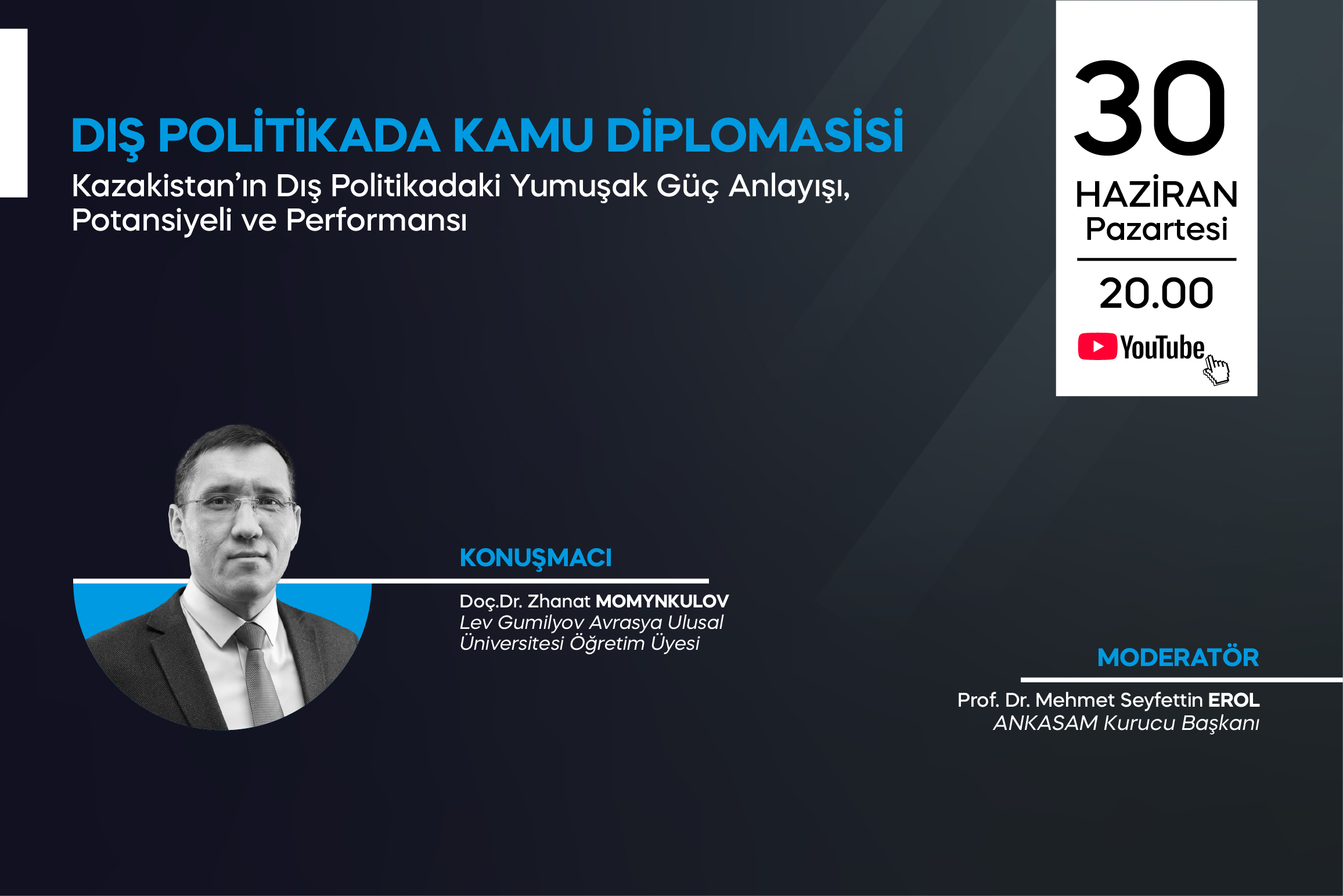 DIŞ POLİTİKADA KAMU DİPLOMASİSİ
Kazakistan'ın Dış Politikadaki Yumuşak Güç Anlayışı, Potansiyeli ve Performansı

30
HAZİRAN
Pazartesi
20.00
YouTube

KONUŞMACI
Doç.Dr. Zhanat MOMYNKULOV
Lev Gumilyov Avrasya Ulusal Üniversitesi Öğretim Üyesi

MODERATÖR
Prof. Dr. Mehmet Seyfettin EROL
ANKASAM Kurucu Başkanı